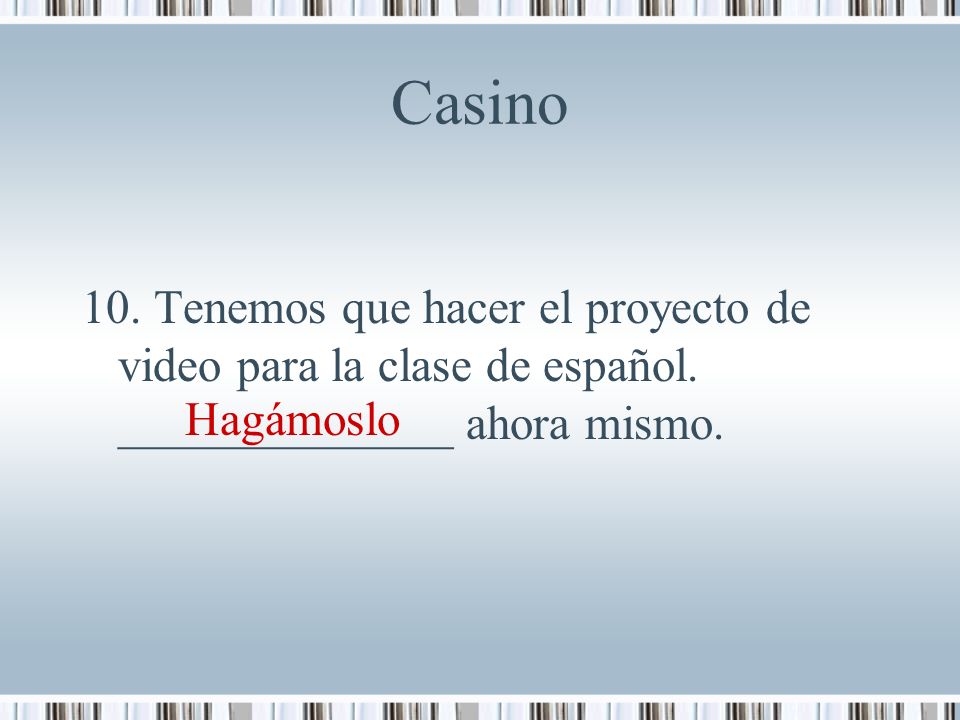 Casino

10. Tenemos que hacer el proyecto de video para la clase de español. Hagámoslo ahora mismo.